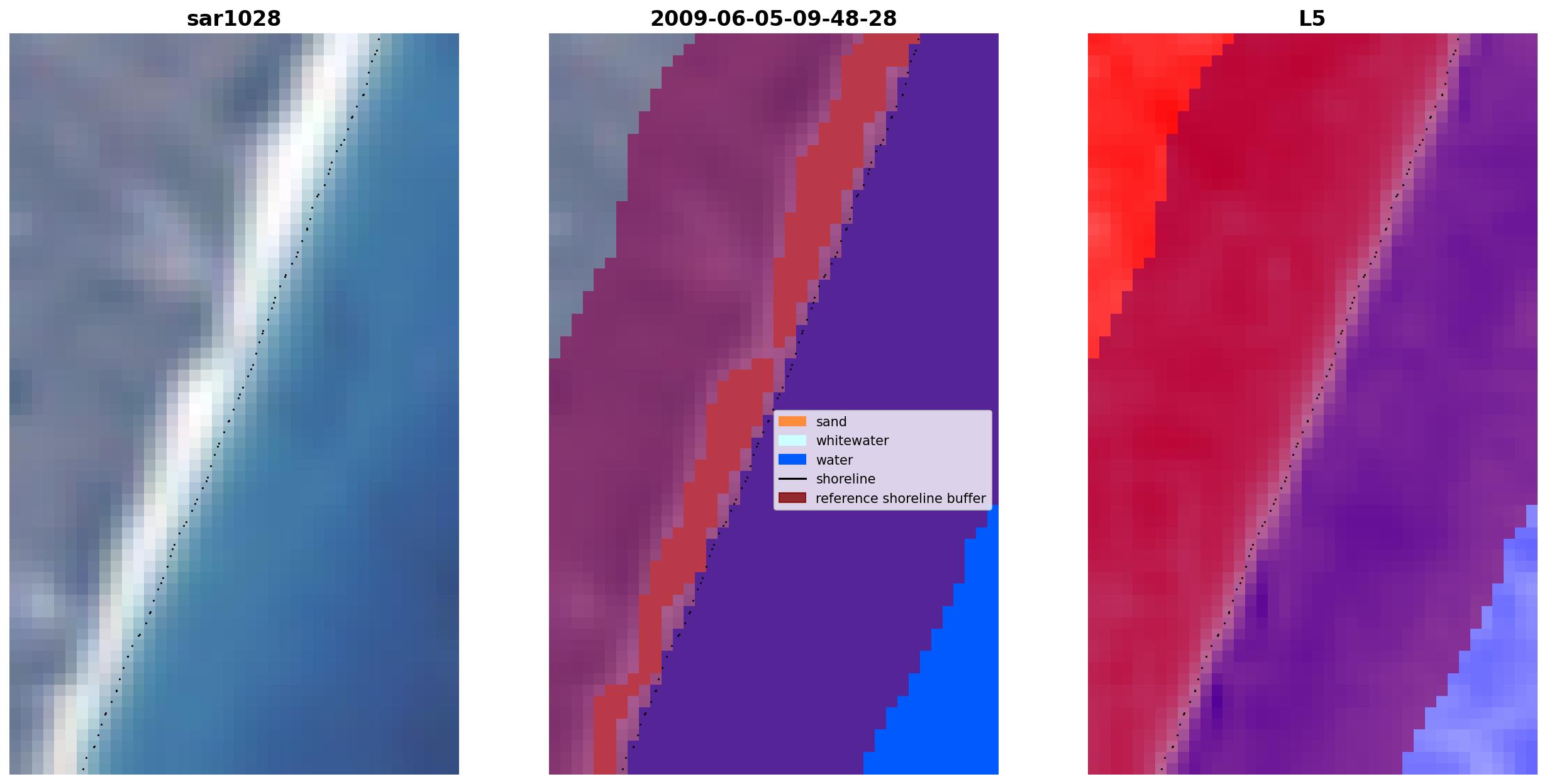 sar1028

2009-06-05-09-48-28

sand
whitewater
water
shoreline
reference shoreline buffer

L5